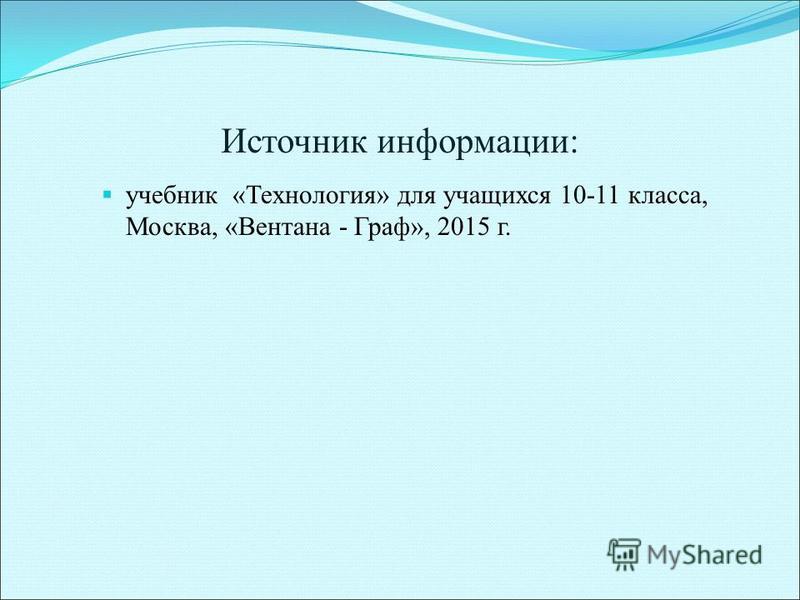 Источник информации:

учебник «Технология» для учащихся 10-11 класса, Москва, «Вентана - Граф», 2015 г.

MyShared